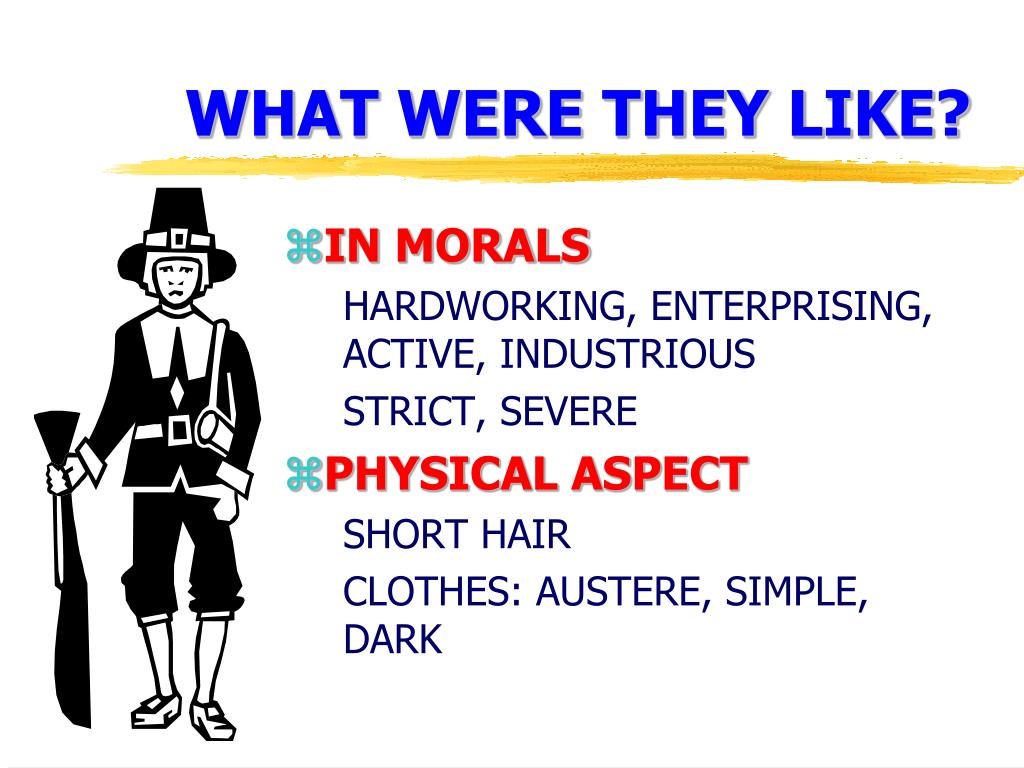 WHAT WERE THEY LIKE?

⌘IN MORALS

HARDWORKING, ENTERPRISING, ACTIVE, INDUSTRIOUS

STRICT, SEVERE

⌘PHYSICAL ASPECT

SHORT HAIR

CLOTHES: AUSTERE, SIMPLE, DARK